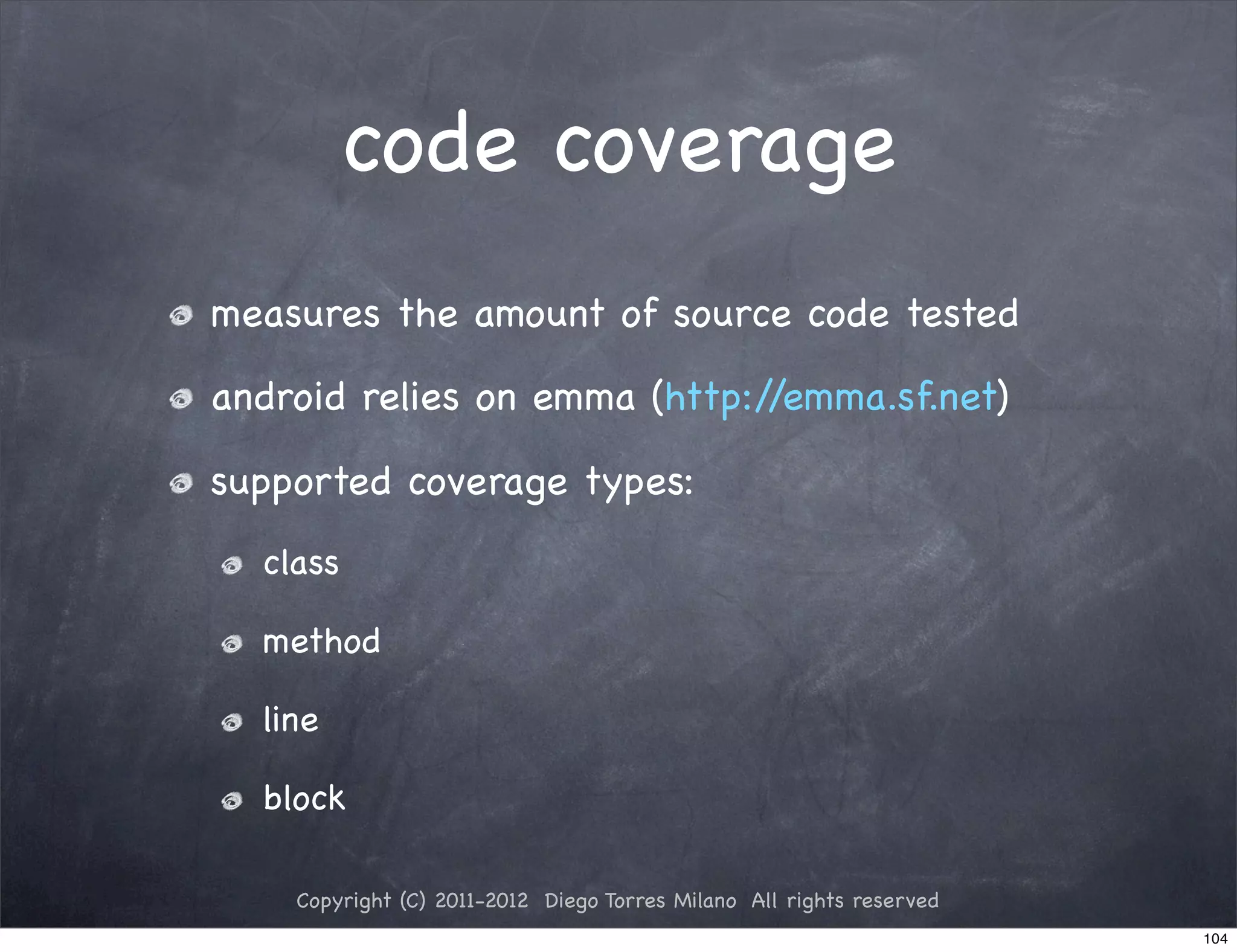 code coverage

measures the amount of source code tested

android relies on emma (http://emma.sf.net)

supported coverage types:

class

method

line

block

Copyright (C) 2011-2012 Diego Torres Milano All rights reserved

104